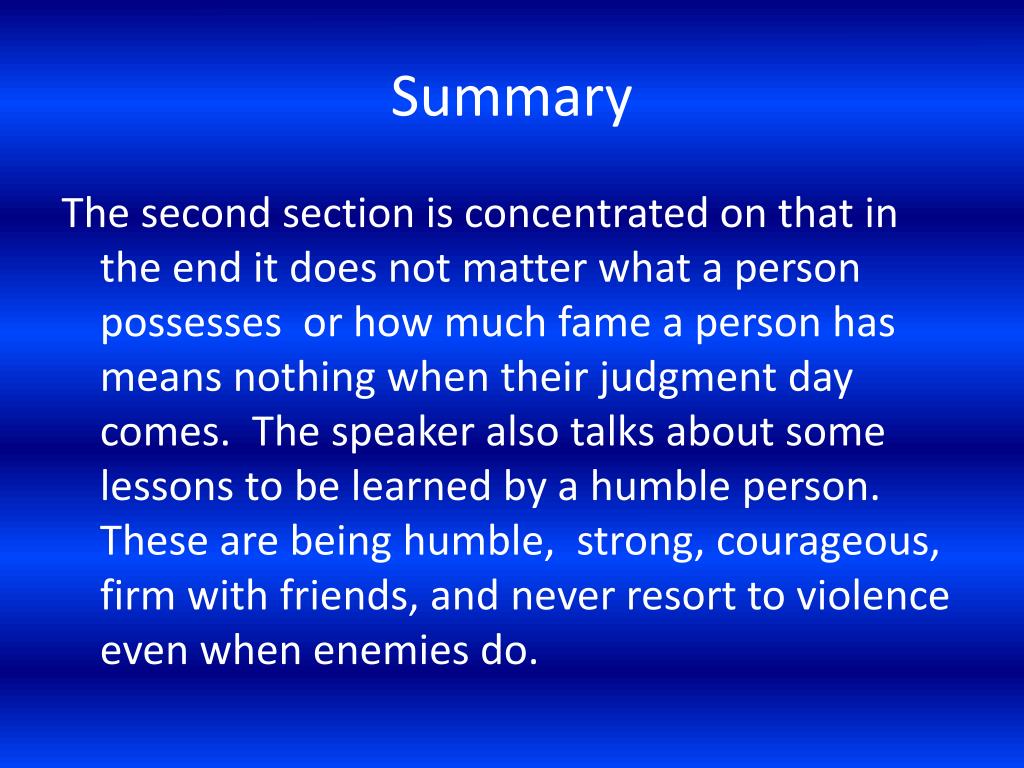 Summary

The second section is concentrated on that in the end it does not matter what a person possesses or how much fame a person has means nothing when their judgment day comes. The speaker also talks about some lessons to be learned by a humble person. These are being humble, strong, courageous, firm with friends, and never resort to violence even when enemies do.